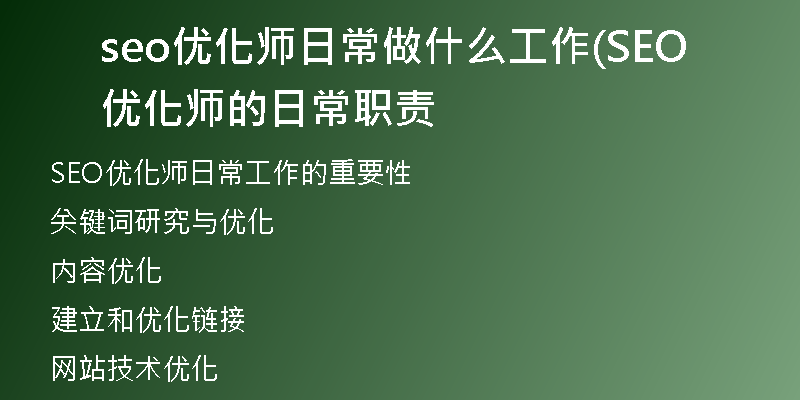 seo优化师日常做什么工作(SEO优化师的日常职责

SEO优化师日常工作的重要性

关键词研究与优化

内容优化

建立和优化链接

网站技术优化